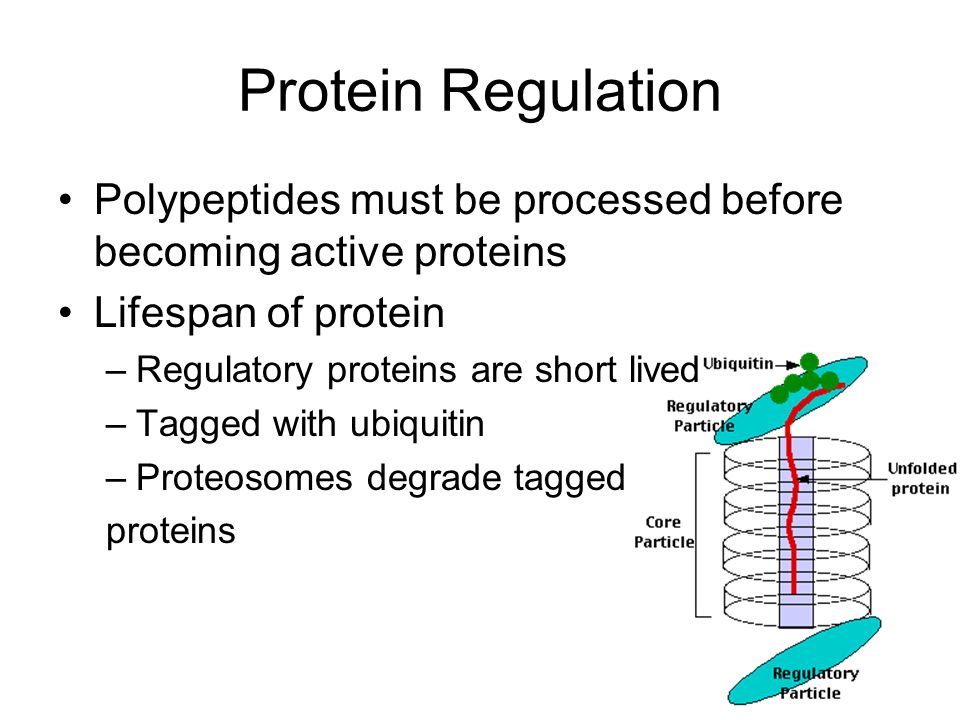 Protein Regulation

• Polypeptides must be processed before becoming active proteins
• Lifespan of protein
– Regulatory proteins are short lived
– Tagged with ubiquitin
– Proteosomes degrade tagged proteins

Ubiquitin
Regulatory Particle
Unfolded protein
Core Particle
Regulatory Particle